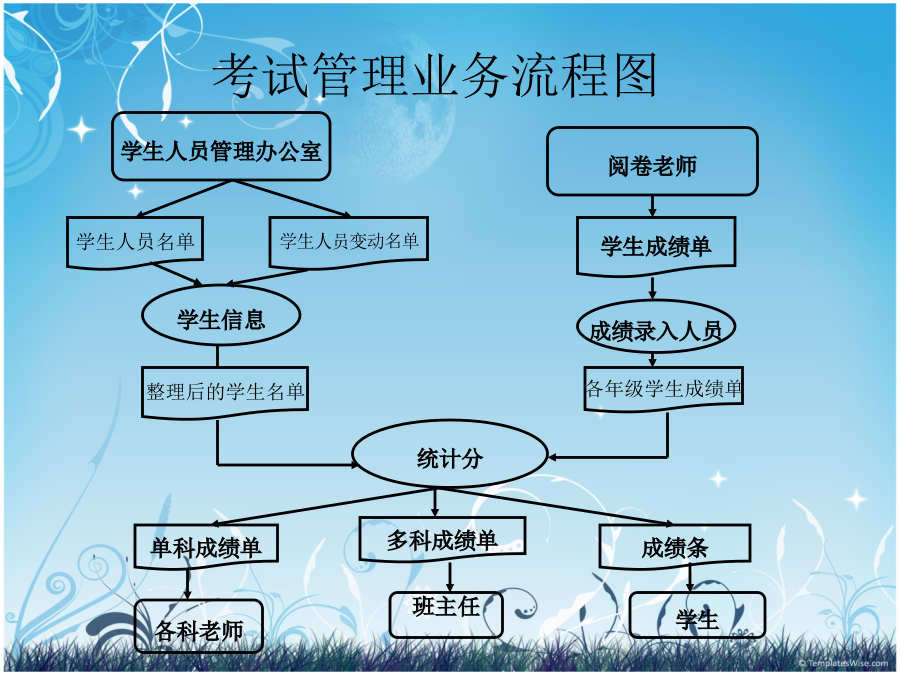 考试管理业务流程图

学生人员管理办公室

学生人员名单

学生人员变动名单

学生信息

整理后的学生名单

阅卷老师

学生成绩单

成绩录入人员

各年级学生成绩单

统计分

单科成绩单

多科成绩单

成绩条

各科老师

班主任

学生

© TemplatesWise.com